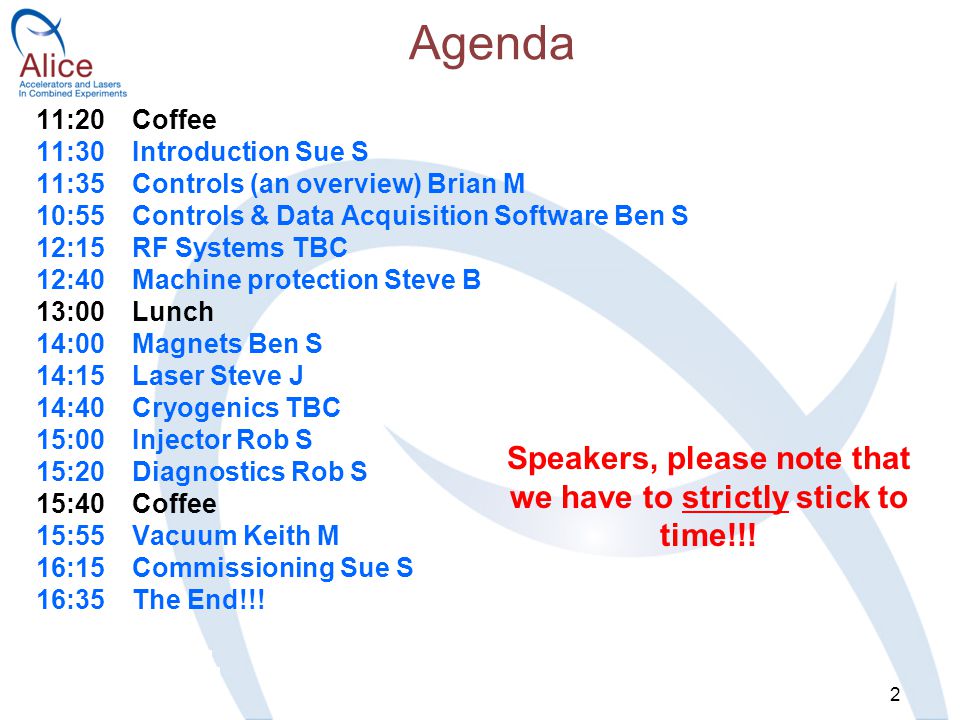 Alice
Accelerators and Lasers In Combined Experiments

Agenda

11:20 Coffee
11:30 Introduction Sue S
11:35 Controls (an overview) Brian M
10:55 Controls & Data Acquisition Software Ben S
12:15 RF Systems TBC
12:40 Machine protection Steve B
13:00 Lunch
14:00 Magnets Ben S
14:15 Laser Steve J
14:40 Cryogenics TBC
15:00 Injector Rob S
15:20 Diagnostics Rob S
15:40 Coffee
15:55 Vacuum Keith M
16:15 Commissioning Sue S
16:35 The End!!!

Speakers, please note that we have to strictly stick to time!!!

2